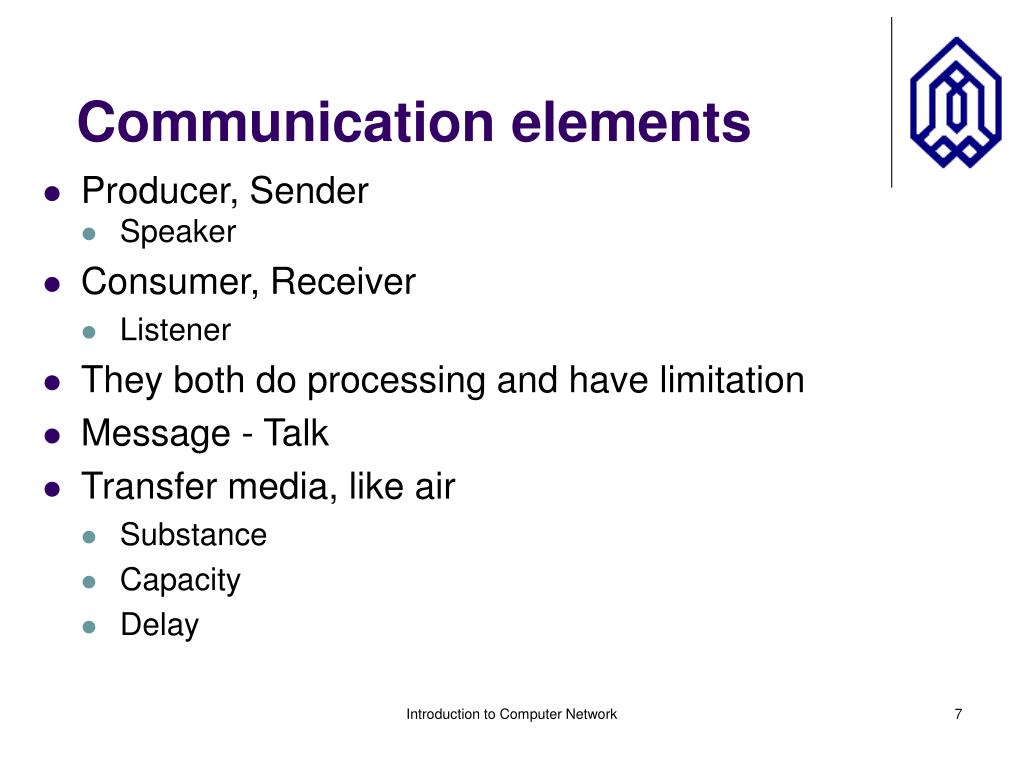 Communication elements

- Producer, Sender
  - Speaker
- Consumer, Receiver
  - Listener
- They both do processing and have limitation
- Message - Talk
- Transfer media, like air
  - Substance
  - Capacity
  - Delay

Introduction to Computer Network

7